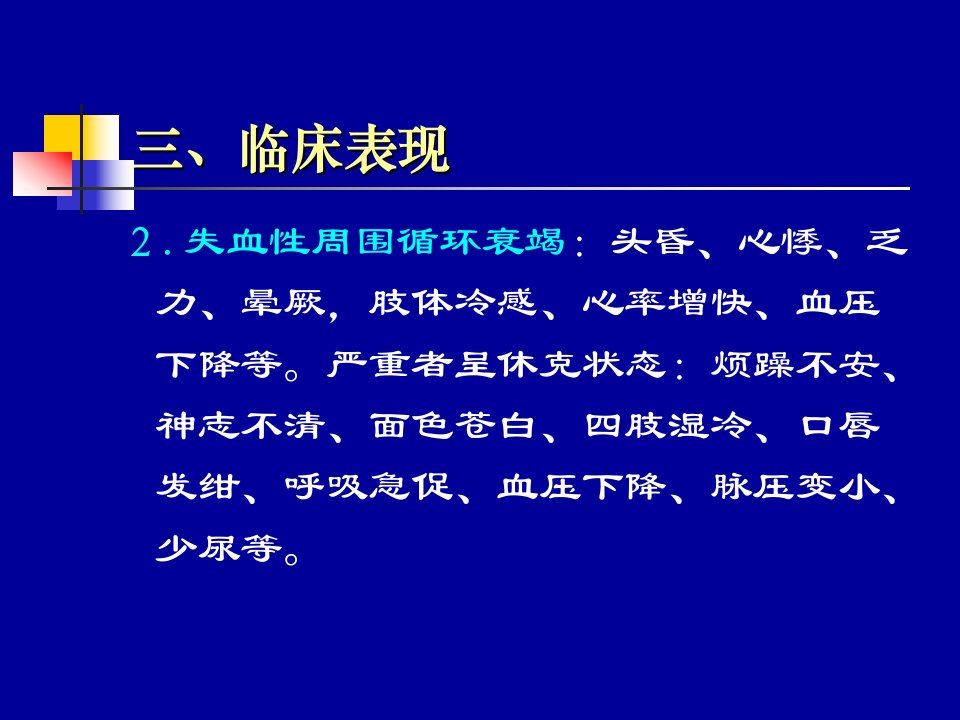 三、临床表现

2．失血性周围循环衰竭：头昏、心悸、乏力、晕厥，肢体冷感、心率增快、血压下降等。严重者呈休克状态：烦躁不安、神志不清、面色苍白、四肢湿冷、口唇发绀、呼吸急促、血压下降、脉压变小、少尿等。